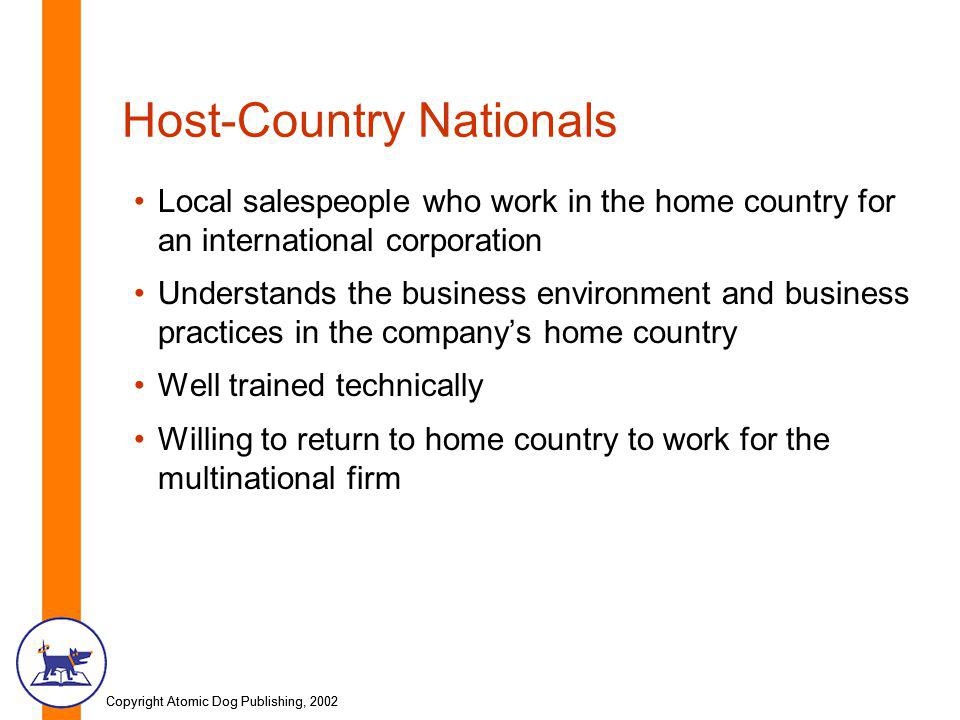 Host-Country Nationals

• Local salespeople who work in the home country for an international corporation

• Understands the business environment and business practices in the company's home country

• Well trained technically

• Willing to return to home country to work for the multinational firm

Copyright Atomic Dog Publishing, 2002